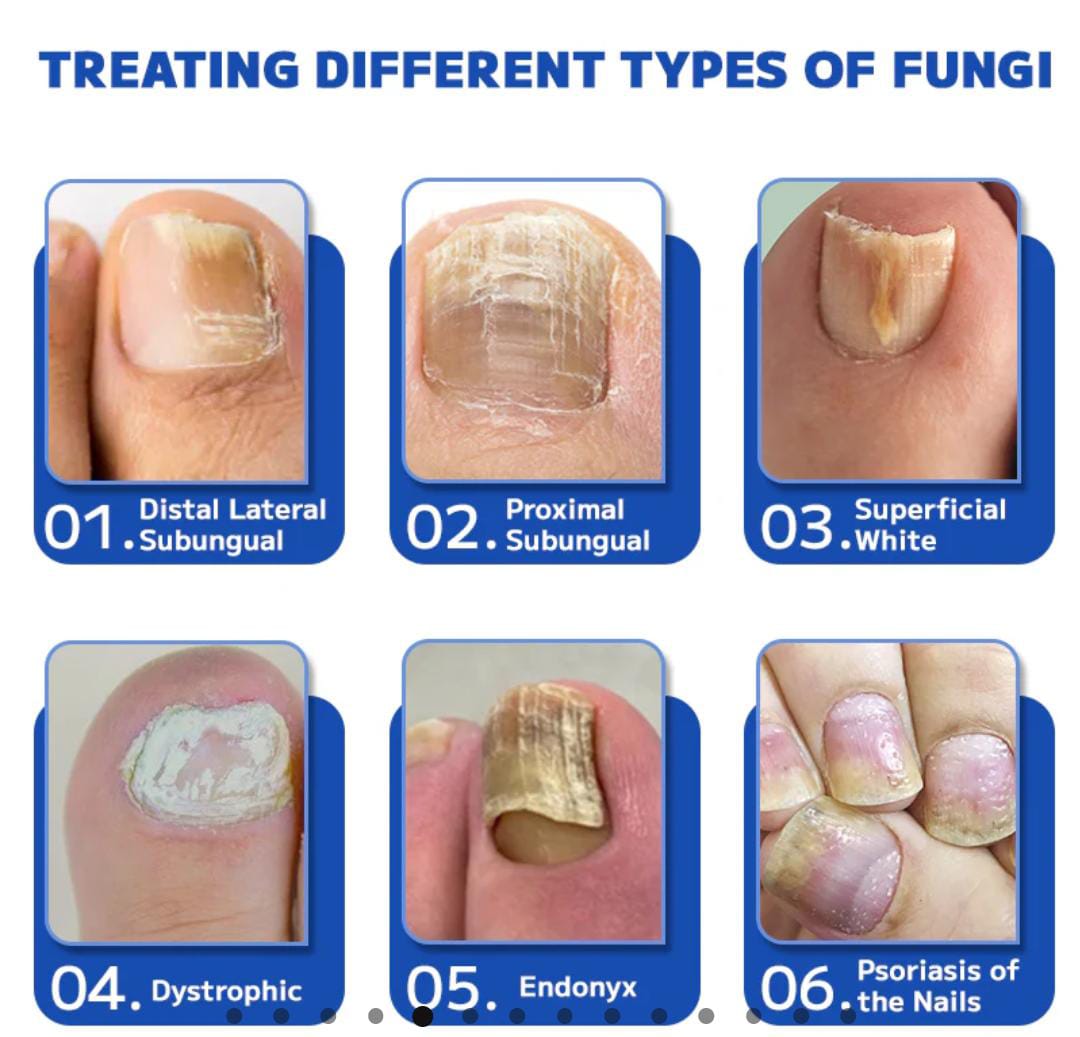 TREATING DIFFERENT TYPES OF FUNGI

01. Distal Lateral Subungual

02. Proximal Subungual

03. Superficial White

04. Dystrophic

05. Endonyx

06. Psoriasis of the Nails